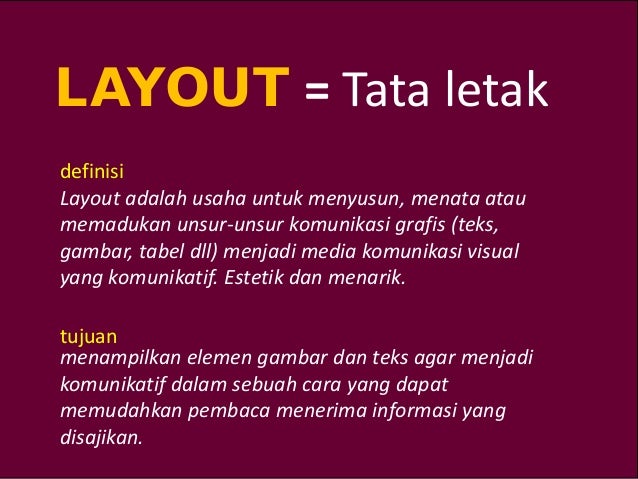 LAYOUT = Tata letak

definisi
Layout adalah usaha untuk menyusun, menata atau memadukan unsur-unsur komunikasi grafis (teks, gambar, tabel dll) menjadi media komunikasi visual yang komunikatif. Estetik dan menarik.

tujuan
menampilkan elemen gambar dan teks agar menjadi komunikatif dalam sebuah cara yang dapat memudahkan pembaca menerima informasi yang disajikan.